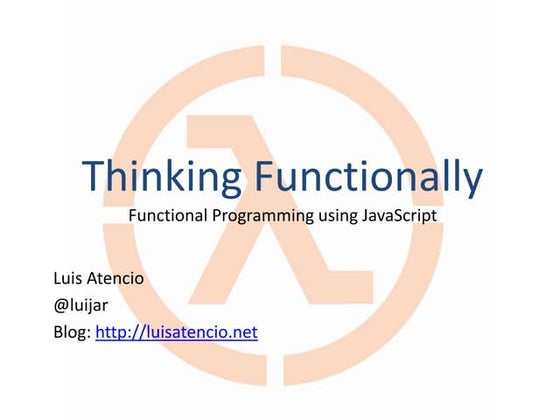 Thinking Functionally

Functional Programming using JavaScript

Luis Atencio
@luijar
Blog: http://luisatencio.net